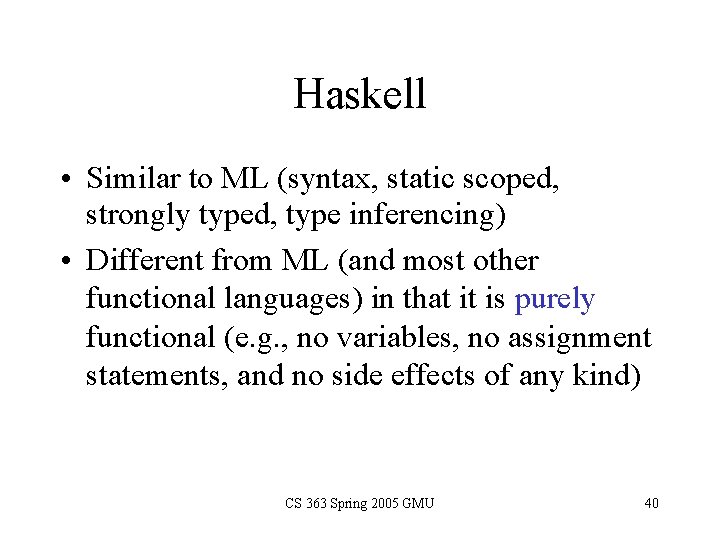 Haskell

• Similar to ML (syntax, static scoped, strongly typed, type inferencing)

• Different from ML (and most other functional languages) in that it is purely functional (e.g., no variables, no assignment statements, and no side effects of any kind)

CS 363 Spring 2005 GMU

40